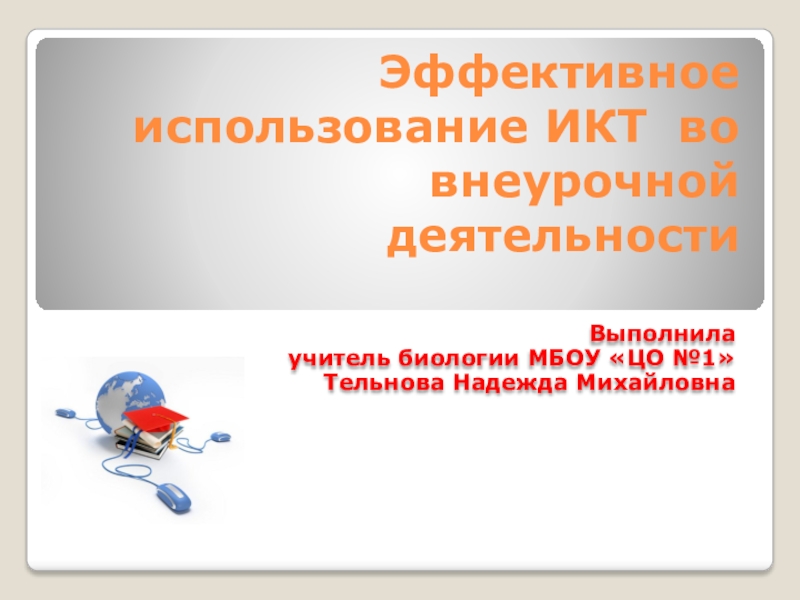 Эффективное использование ИКТ во внеурочной деятельности

Выполнила
учитель биологии МБОУ «ЦО №1»
Тельнова Надежда Михайловна